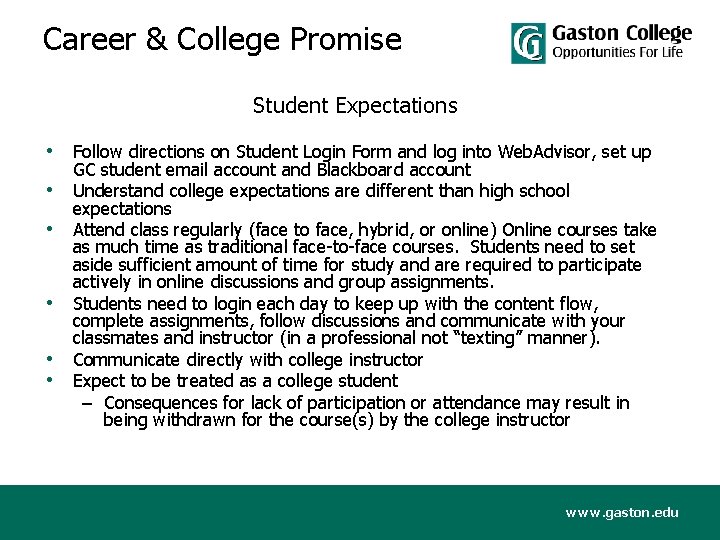 Career & College Promise

Gaston College
Opportunities For Life

Student Expectations

• Follow directions on Student Login Form and log into WebAdvisor, set up GC student email account and Blackboard account
• Understand college expectations are different than high school expectations
• Attend class regularly (face to face, hybrid, or online) Online courses take as much time as traditional face-to-face courses. Students need to set aside sufficient amount of time for study and are required to participate actively in online discussions and group assignments.
• Students need to login each day to keep up with the content flow, complete assignments, follow discussions and communicate with your classmates and instructor (in a professional not "texting" manner).
• Communicate directly with college instructor
• Expect to be treated as a college student
– Consequences for lack of participation or attendance may result in being withdrawn for the course(s) by the college instructor

www.gaston.edu